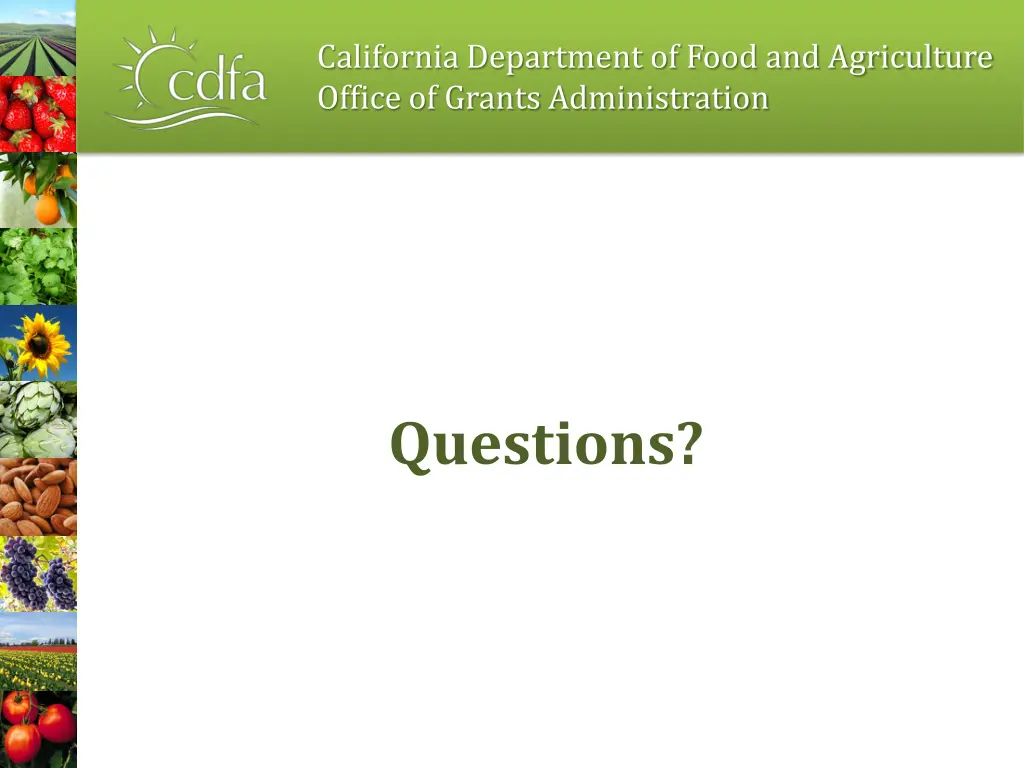 cdfa

California Department of Food and Agriculture
Office of Grants Administration

Questions?